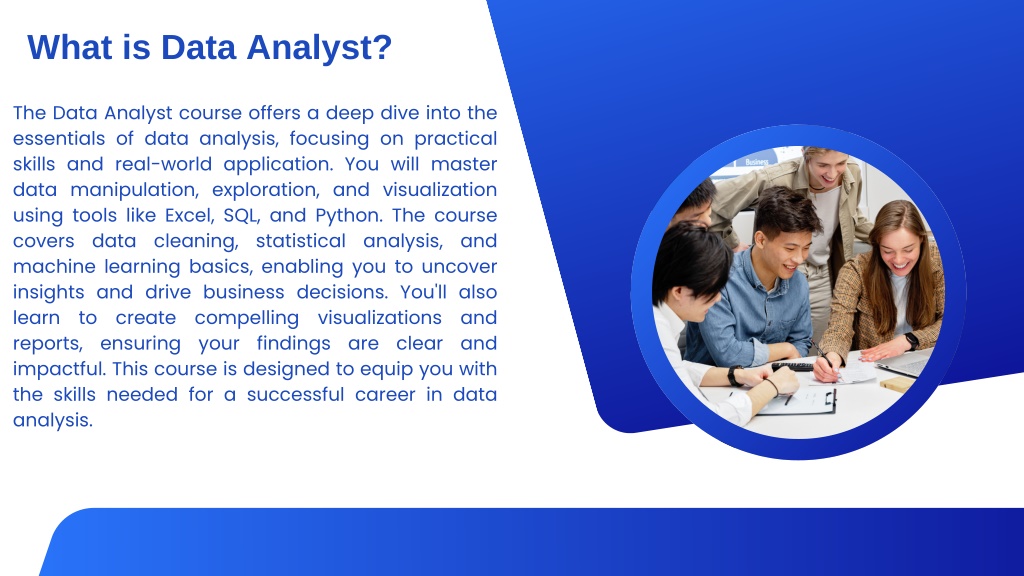 What is Data Analyst?

The Data Analyst course offers a deep dive into the essentials of data analysis, focusing on practical skills and real-world application. You will master data manipulation, exploration, and visualization using tools like Excel, SQL, and Python. The course covers data cleaning, statistical analysis, and machine learning basics, enabling you to uncover insights and drive business decisions. You'll also learn to create compelling visualizations and reports, ensuring your findings are clear and impactful. This course is designed to equip you with the skills needed for a successful career in data analysis.

Business